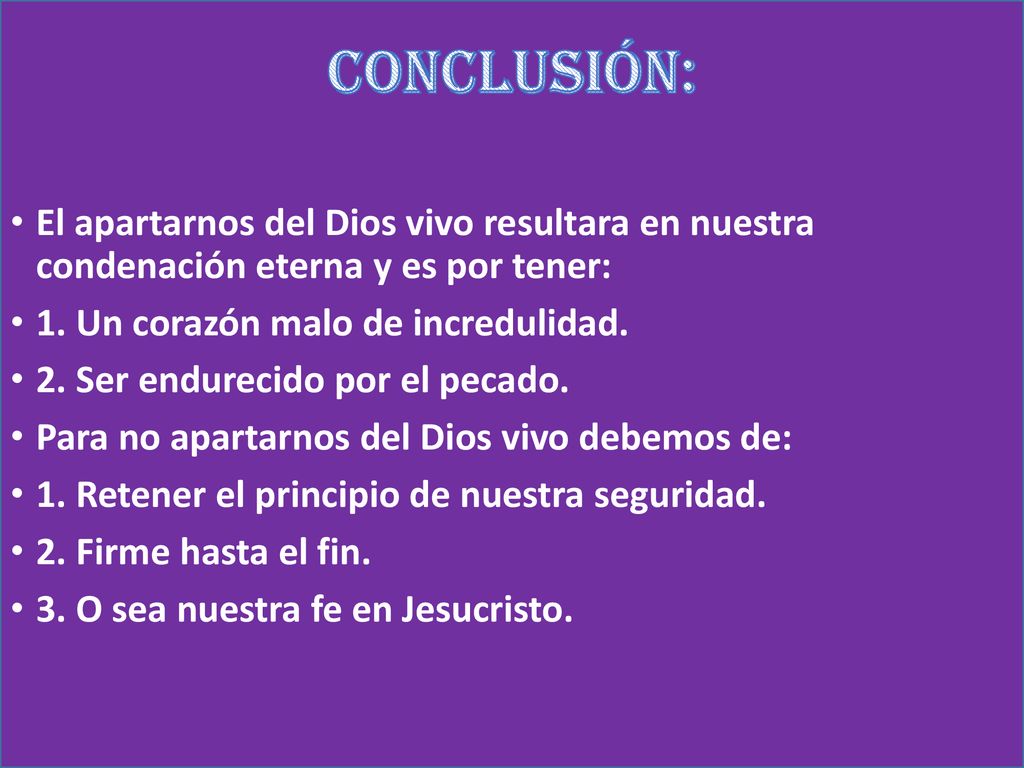 CONCLUSIÓN:

• El apartarnos del Dios vivo resultara en nuestra condenación eterna y es por tener:
• 1. Un corazón malo de incredulidad.
• 2. Ser endurecido por el pecado.
• Para no apartarnos del Dios vivo debemos de:
• 1. Retener el principio de nuestra seguridad.
• 2. Firme hasta el fin.
• 3. O sea nuestra fe en Jesucristo.